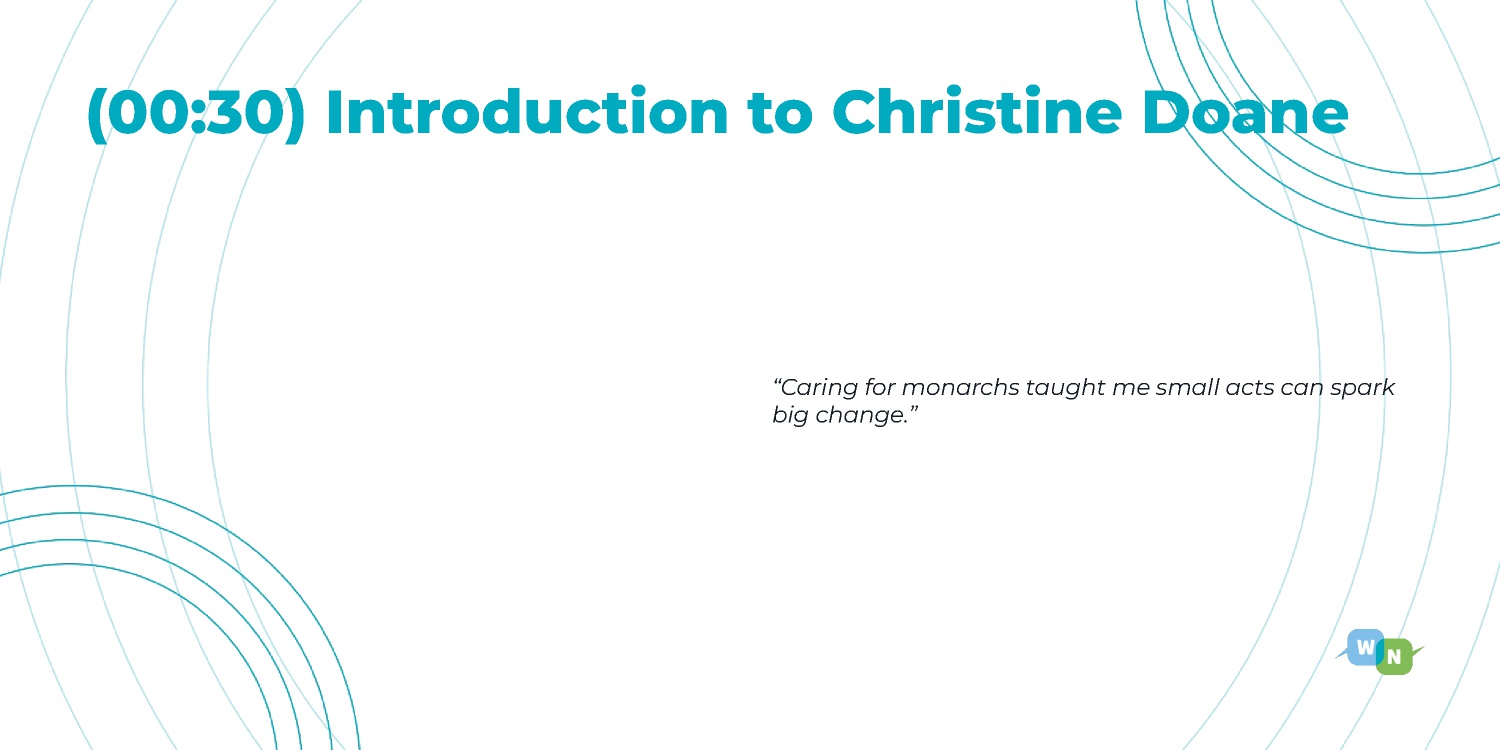 (00:30) Introduction to Christine Doane

“Caring for monarchs taught me small acts can spark big change.”

W N